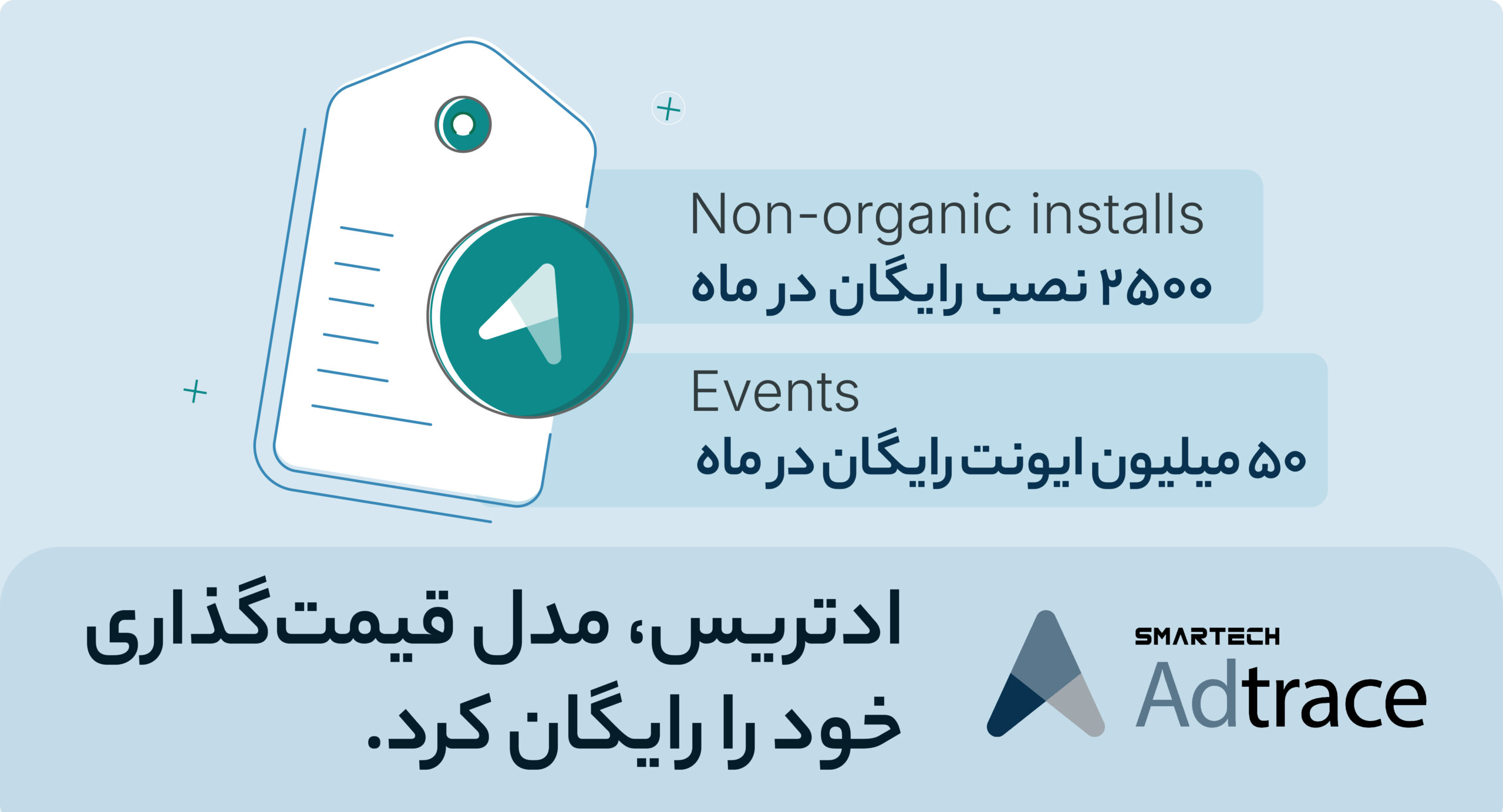 Non-organic installs
۲۵۰۰ نصب رایگان در ماه

Events
۵۰ میلیون ایونت رایگان در ماه

ادتریس، مدل قیمت‌گذاری خود را رایگان کرد.

SMARTECH
Adtrace